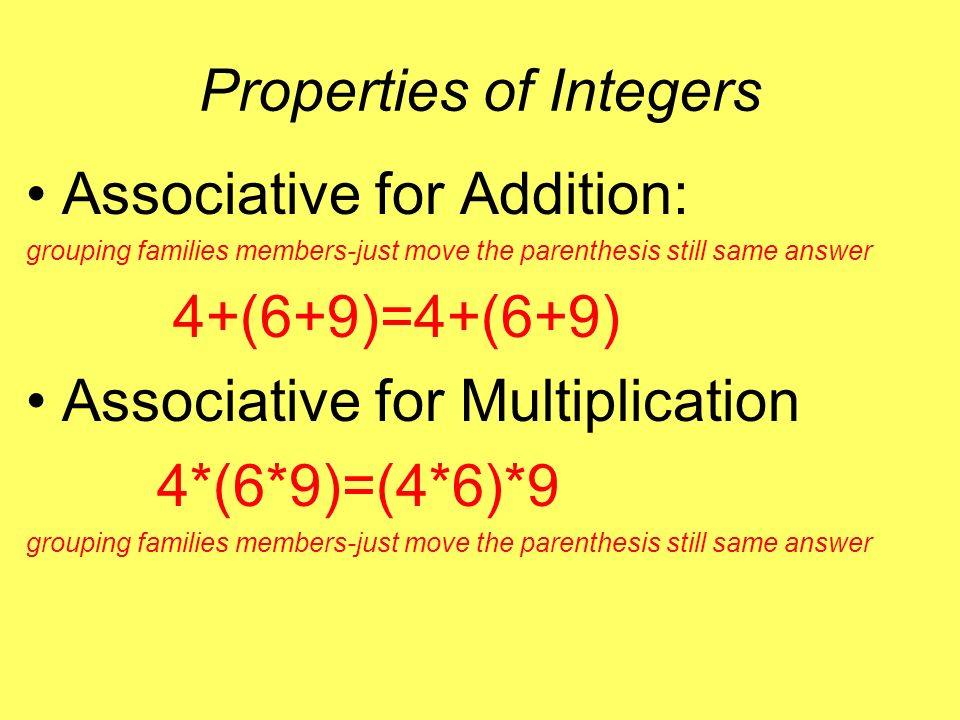 Properties of Integers

• Associative for Addition:

grouping families members-just move the parenthesis still same answer

$4+(6+9)=4+(6+9)$

• Associative for Multiplication

$4*(6*9)=(4*6)*9$

grouping families members-just move the parenthesis still same answer